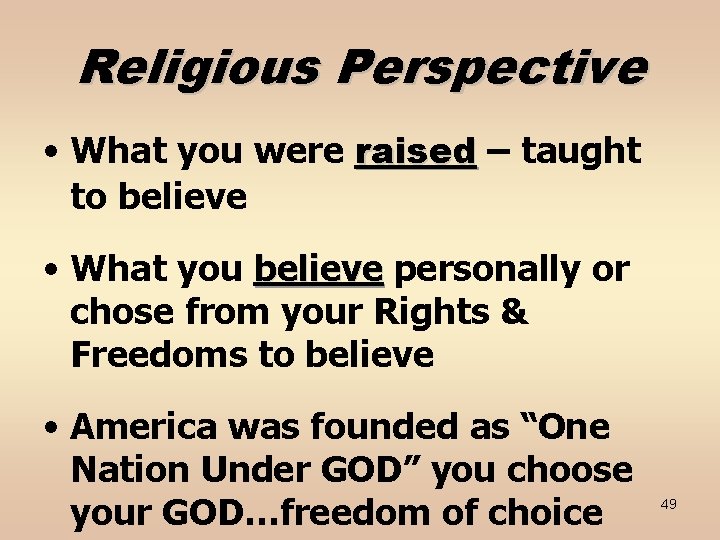 Religious Perspective

• What you were raised – taught to believe

• What you believe personally or chose from your Rights & Freedoms to believe

• America was founded as “One Nation Under GOD” you choose your GOD…freedom of choice

49